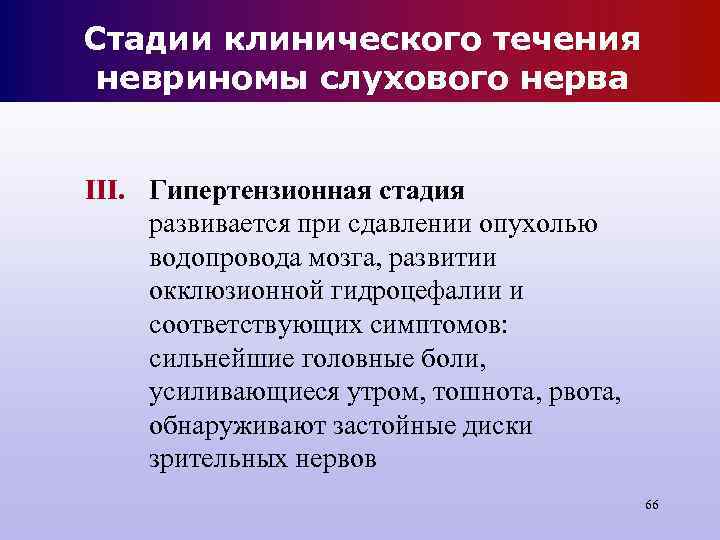 Стадии клинического течения невриномы слухового нерва

III. Гипертензионная стадия
развивается при сдавлении опухолью водопровода мозга, развитии окклюзионной гидроцефалии и соответствующих симптомов: сильнейшие головные боли, усиливающиеся утром, тошнота, рвота, обнаруживают застойные диски зрительных нервов

66